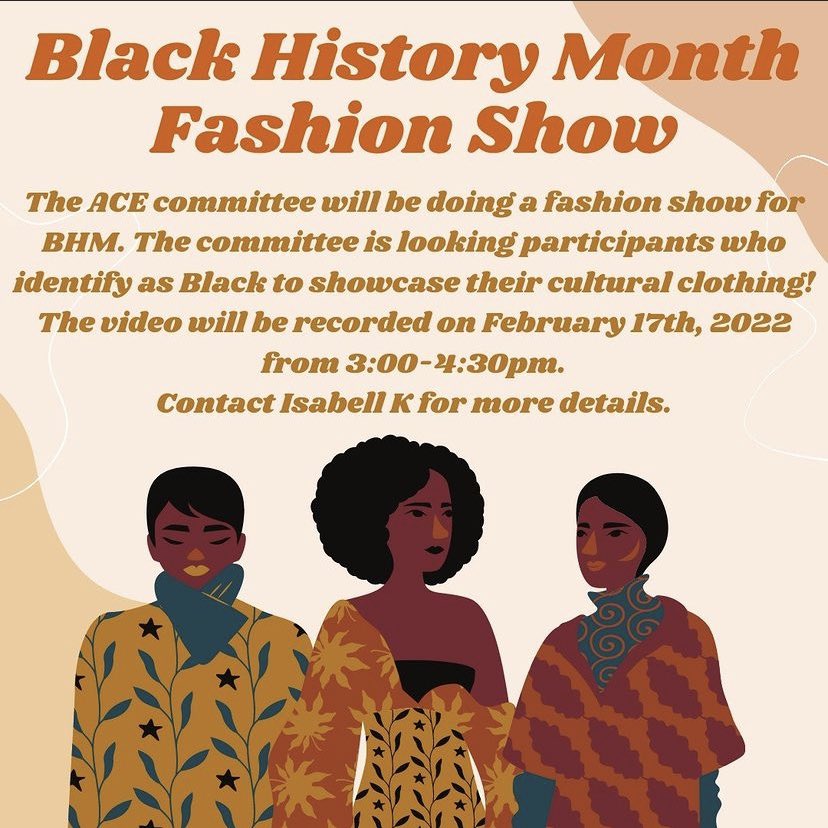 Black History Month Fashion Show

The ACE committee will be doing a fashion show for BHM. The committee is looking participants who identify as Black to showcase their cultural clothing! The video will be recorded on February 17th, 2022 from 3:00-4:30pm.
Contact Isabell K for more details.